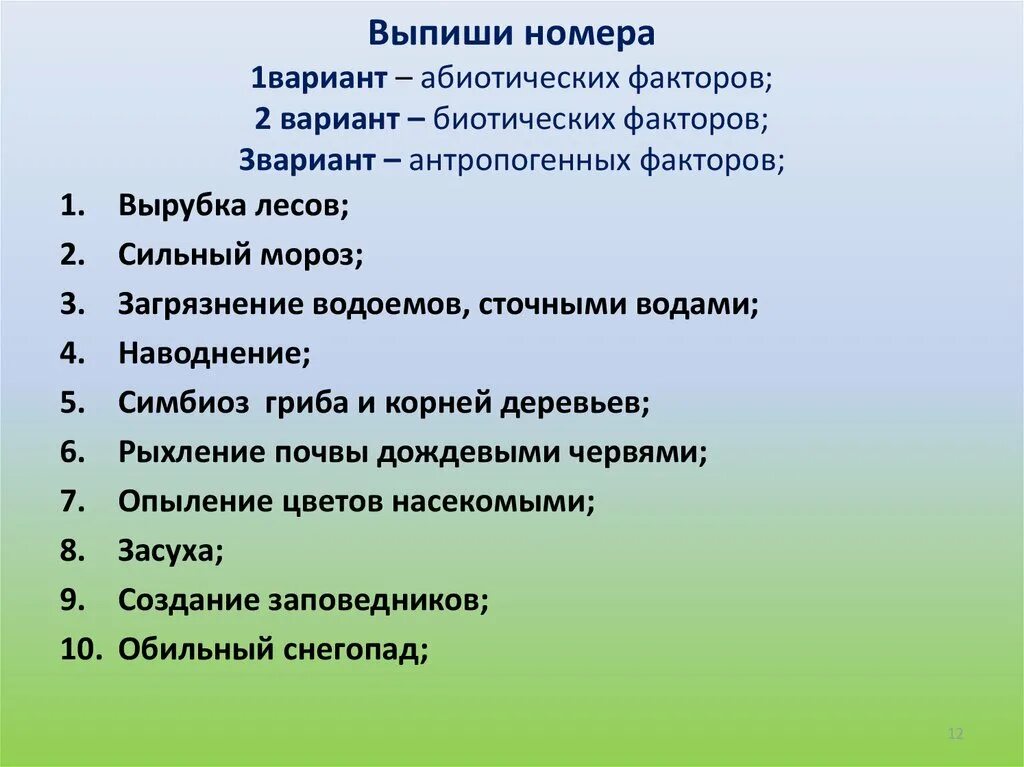 Выпиши номера
1вариант – абиотических факторов;
2 вариант – биотических факторов;
3вариант – антропогенных факторов;

1. Вырубка лесов;
2. Сильный мороз;
3. Загрязнение водоемов, сточными водами;
4. Наводнение;
5. Симбиоз гриба и корней деревьев;
6. Рыхление почвы дождевыми червями;
7. Опыление цветов насекомыми;
8. Засуха;
9. Создание заповедников;
10. Обильный снегопад;

12